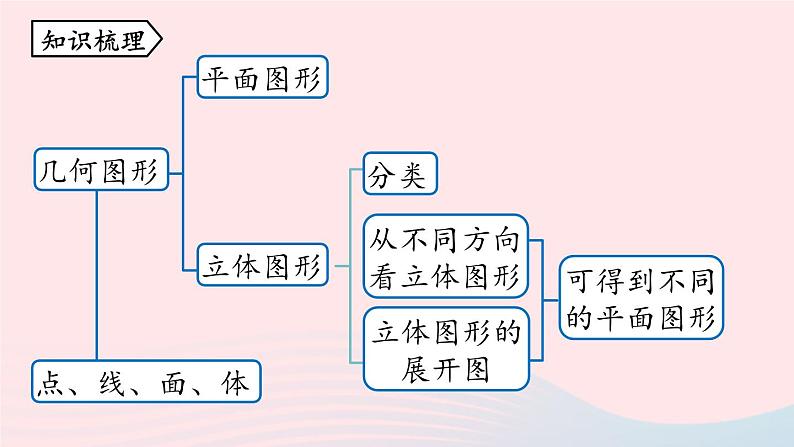 知识梳理

几何图形

平面图形

立体图形

分类

从不同方向看立体图形

立体图形的展开图

可得到不同的平面图形

点、线、面、体